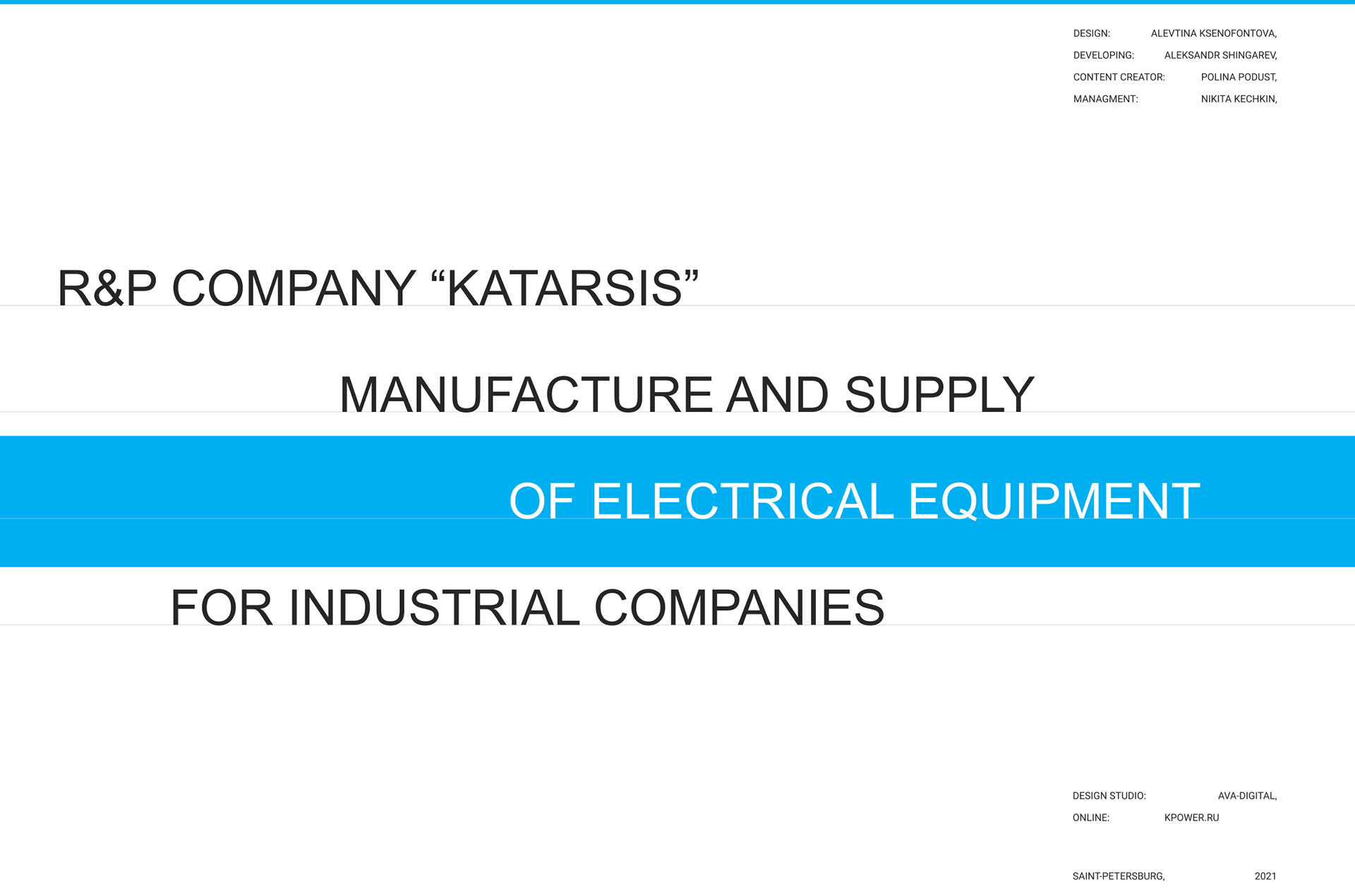 DESIGN: ALEVTINA KSENOFONTOVA,
DEVELOPING: ALEKSANDR SHINGAREV,
CONTENT CREATOR: POLINA PODUST,
MANAGMENT: NIKITA KECHKIN,

R&P COMPANY “KATARSIS”

MANUFACTURE AND SUPPLY

OF ELECTRICAL EQUIPMENT

FOR INDUSTRIAL COMPANIES

DESIGN STUDIO: AVA-DIGITAL,
ONLINE: KPOWER.RU

SAINT-PETERSBURG, 2021